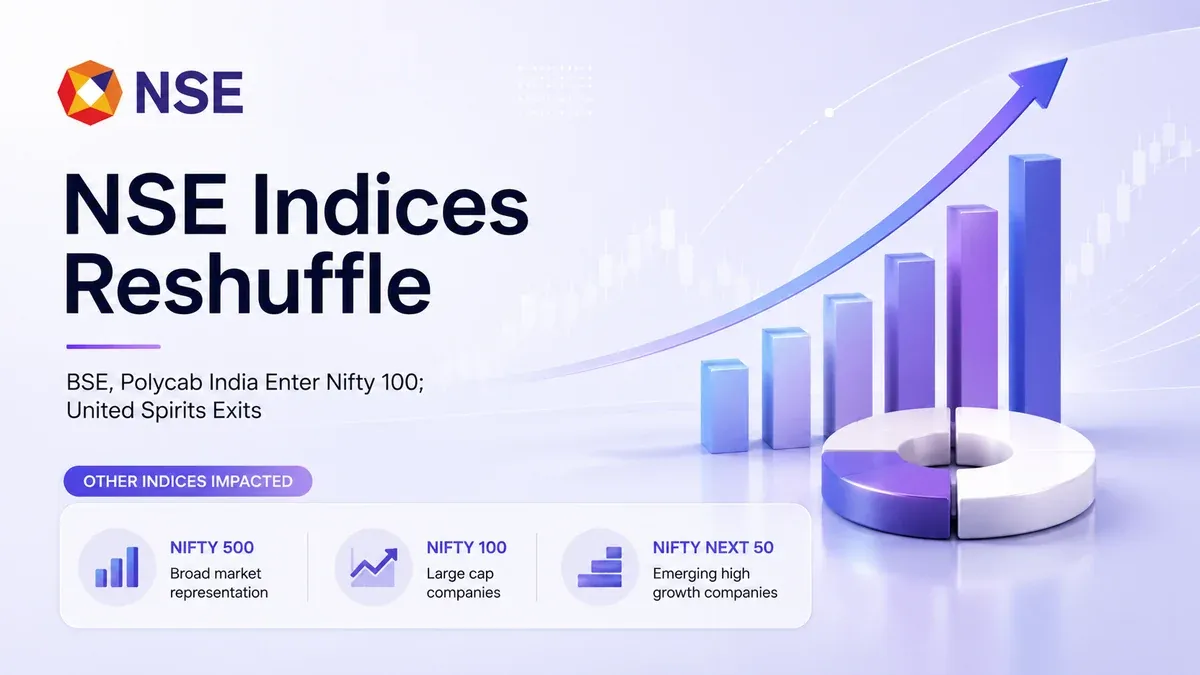 NSE

NSE Indices Reshuffle

BSE, Polycab India Enter Nifty 100; United Spirits Exits

OTHER INDICES IMPACTED

NIFTY 500
Broad market representation

NIFTY 100
Large cap companies

NIFTY NEXT 50
Emerging high growth companies